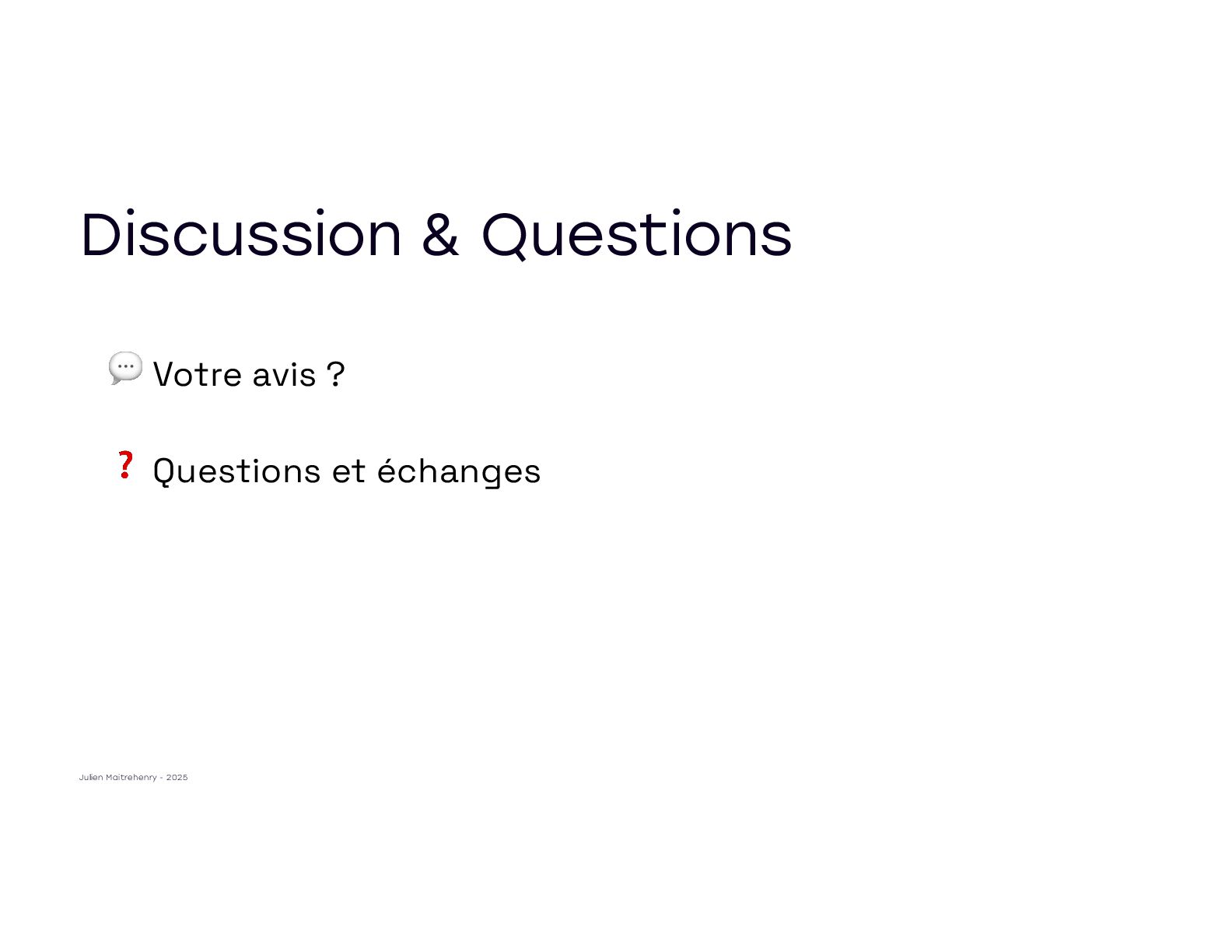 Discussion & Questions

💬 Votre avis ?

❓ Questions et échanges

Julien Maitrehenry - 2025